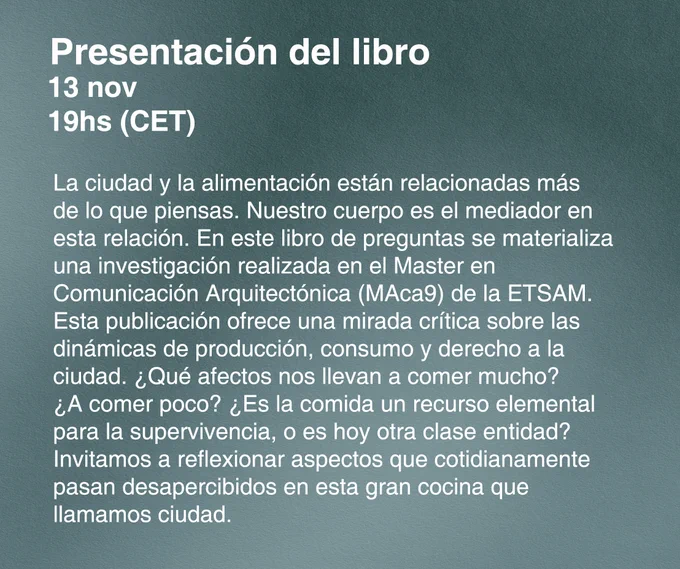 Presentación del libro
13 nov
19hs (CET)

La ciudad y la alimentación están relacionadas más de lo que piensas. Nuestro cuerpo es el mediador en esta relación. En este libro de preguntas se materializa una investigación realizada en el Master en Comunicación Arquitectónica (MAca9) de la ETSAM. Esta publicación ofrece una mirada crítica sobre las dinámicas de producción, consumo y derecho a la ciudad. ¿Qué afectos nos llevan a comer mucho? ¿A comer poco? ¿Es la comida un recurso elemental para la supervivencia, o es hoy otra clase entidad? Invitamos a reflexionar aspectos que cotidianamente pasan desapercibidos en esta gran cocina que llamamos ciudad.